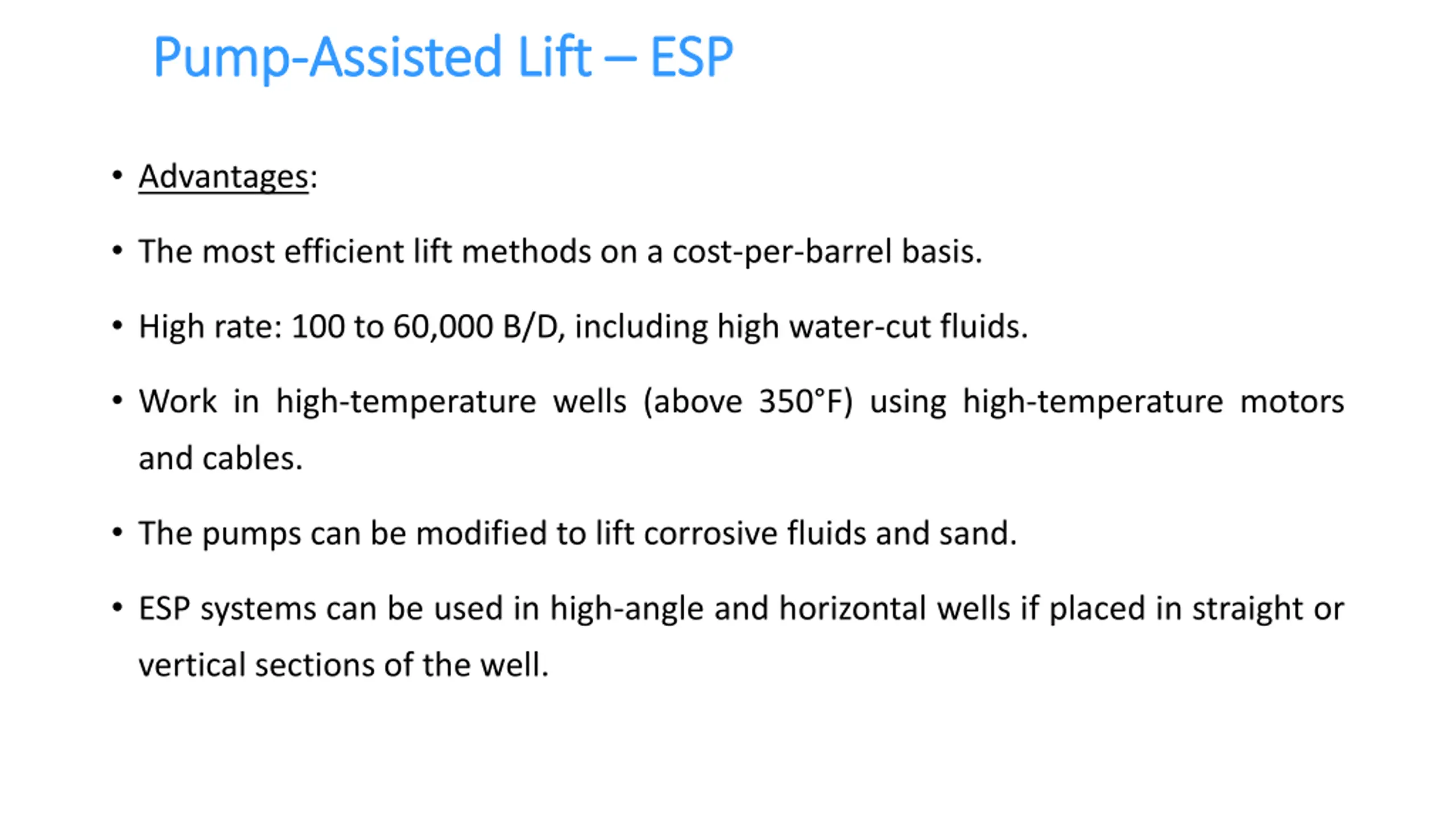 Pump-Assisted Lift – ESP

• Advantages:

• The most efficient lift methods on a cost-per-barrel basis.

• High rate: 100 to 60,000 B/D, including high water-cut fluids.

• Work in high-temperature wells (above 350°F) using high-temperature motors and cables.

• The pumps can be modified to lift corrosive fluids and sand.

• ESP systems can be used in high-angle and horizontal wells if placed in straight or vertical sections of the well.